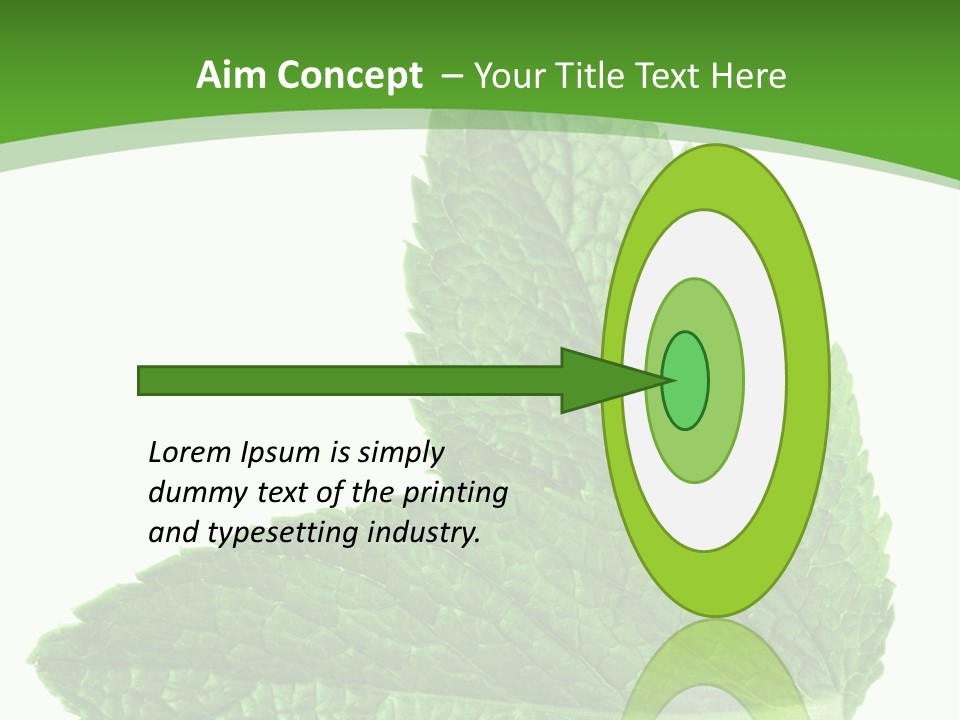 Aim Concept – Your Title Text Here

Lorem Ipsum is simply dummy text of the printing and typesetting industry.